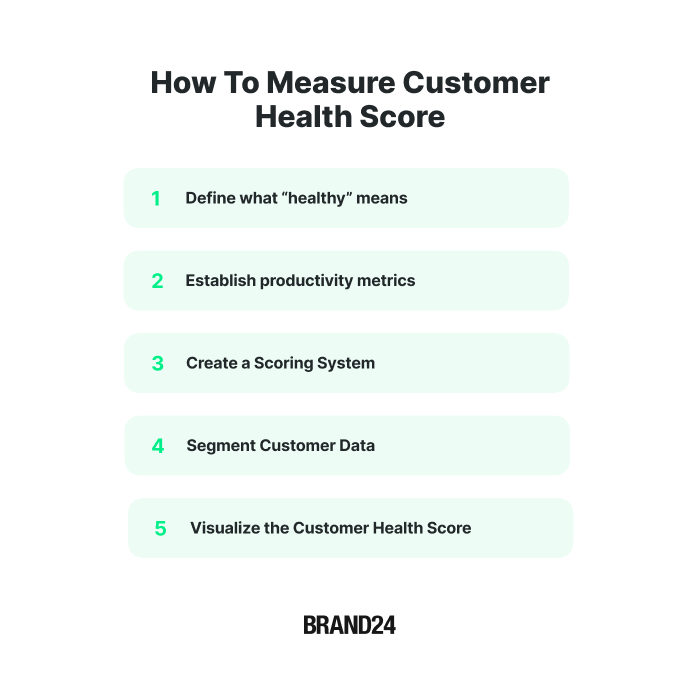 How To Measure Customer Health Score

1 Define what “healthy” means

2 Establish productivity metrics

3 Create a Scoring System

4 Segment Customer Data

5 Visualize the Customer Health Score

BRAND24